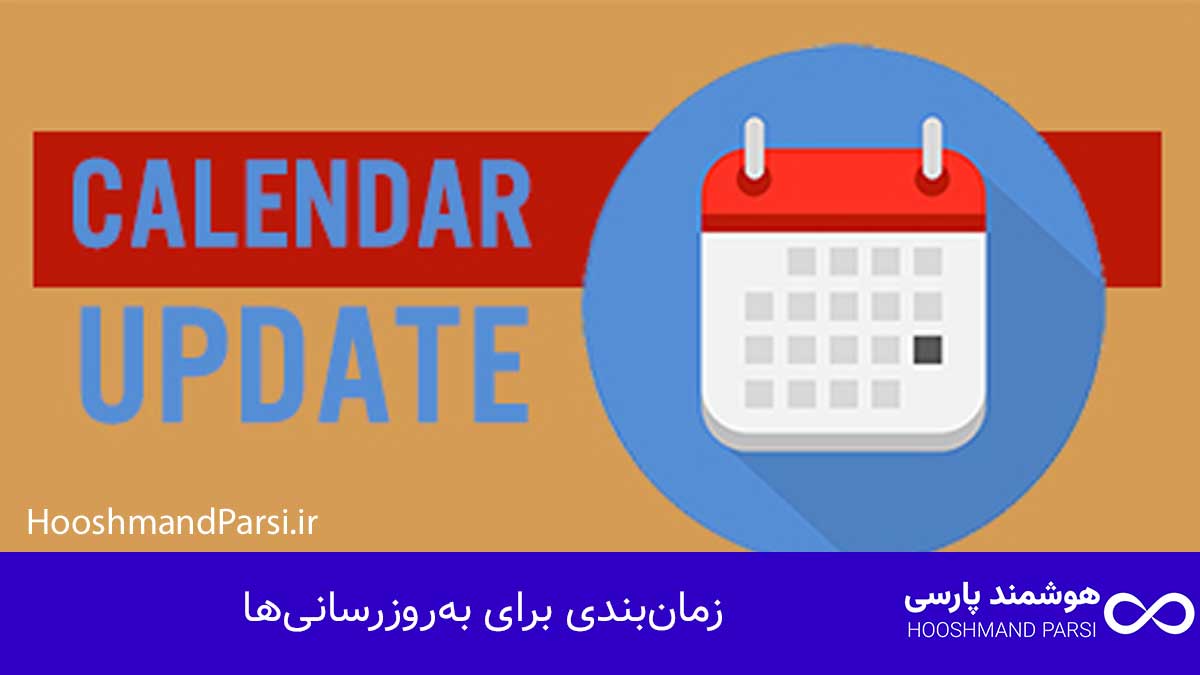 CALENDAR UPDATE

HooshmandParsi.ir

زمان‌بندی برای به‌روزرسانی‌ها

هوشمند پارسی
HOOSHMAND PARSI